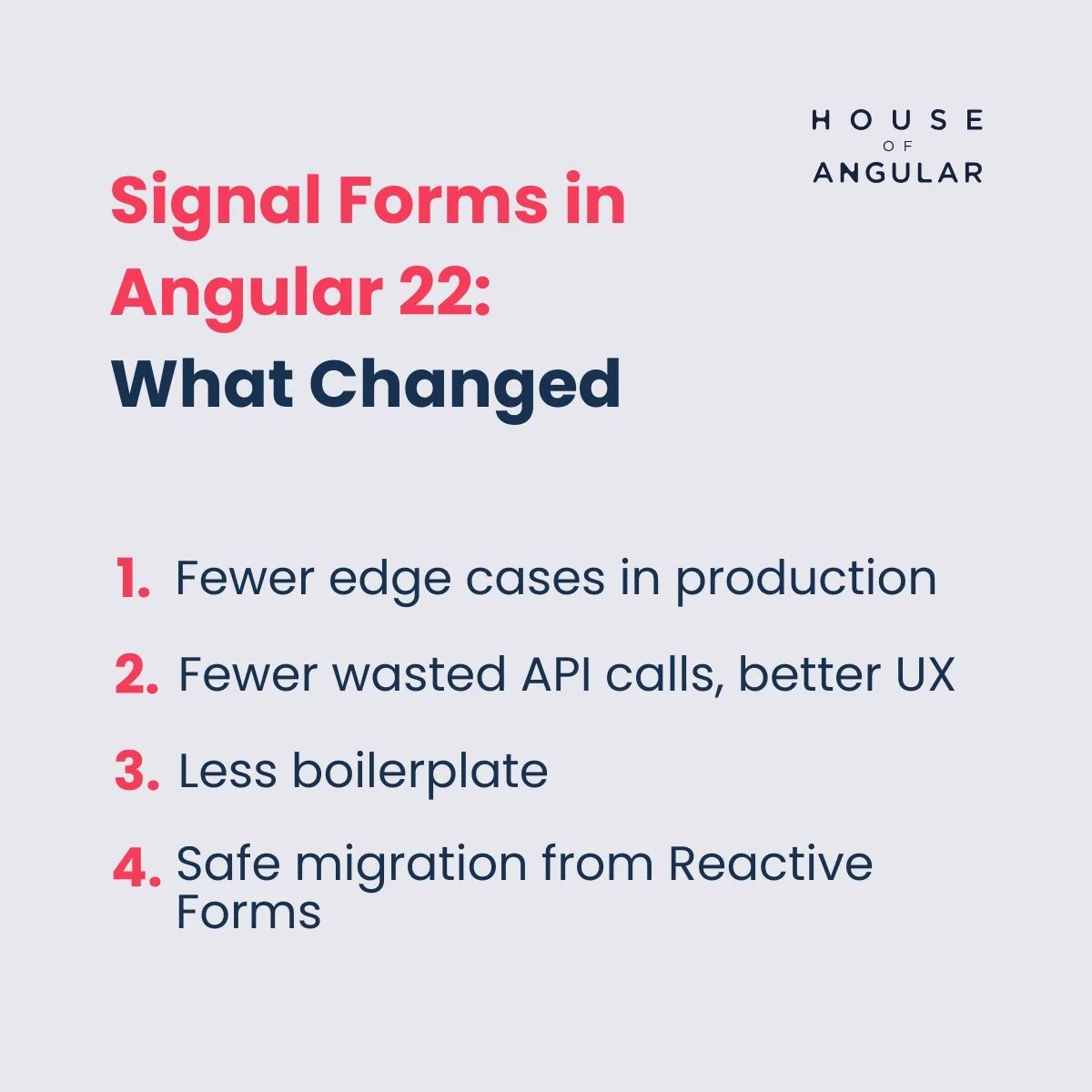 HOUSE
OF
ANGULAR

Signal Forms in Angular 22: What Changed

1. Fewer edge cases in production

2. Fewer wasted API calls, better UX

3. Less boilerplate

4. Safe migration from Reactive Forms